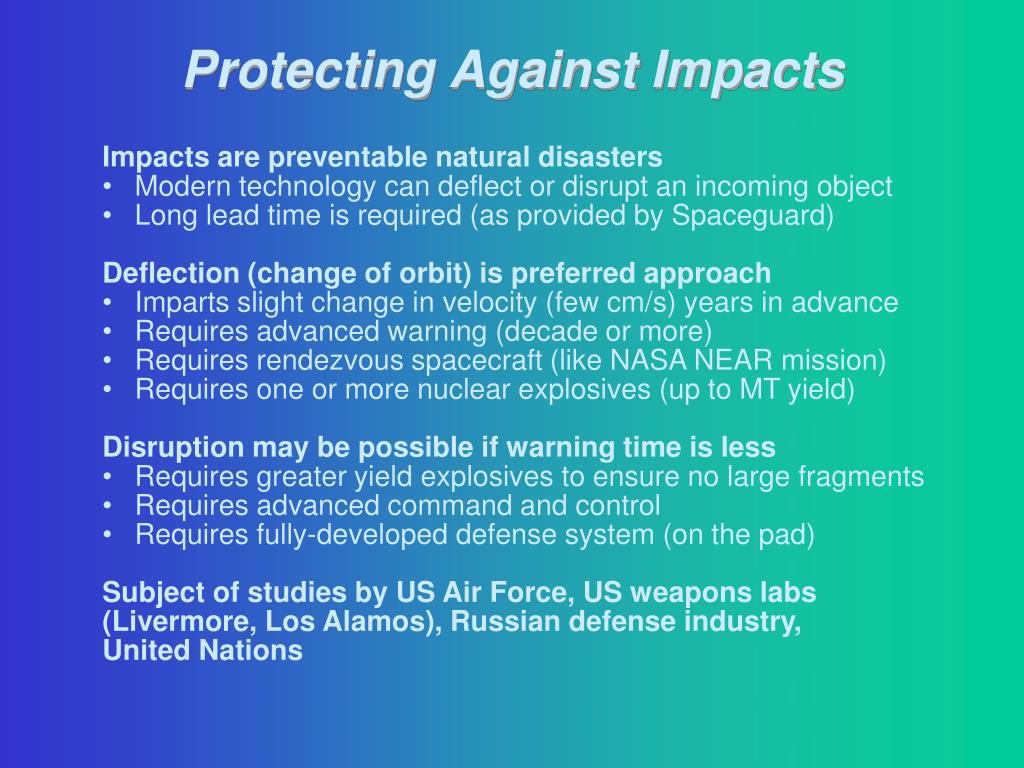 Protecting Against Impacts

Impacts are preventable natural disasters
• Modern technology can deflect or disrupt an incoming object
• Long lead time is required (as provided by Spaceguard)

Deflection (change of orbit) is preferred approach
• Imparts slight change in velocity (few cm/s) years in advance
• Requires advanced warning (decade or more)
• Requires rendezvous spacecraft (like NASA NEAR mission)
• Requires one or more nuclear explosives (up to MT yield)

Disruption may be possible if warning time is less
• Requires greater yield explosives to ensure no large fragments
• Requires advanced command and control
• Requires fully-developed defense system (on the pad)

Subject of studies by US Air Force, US weapons labs (Livermore, Los Alamos), Russian defense industry, United Nations